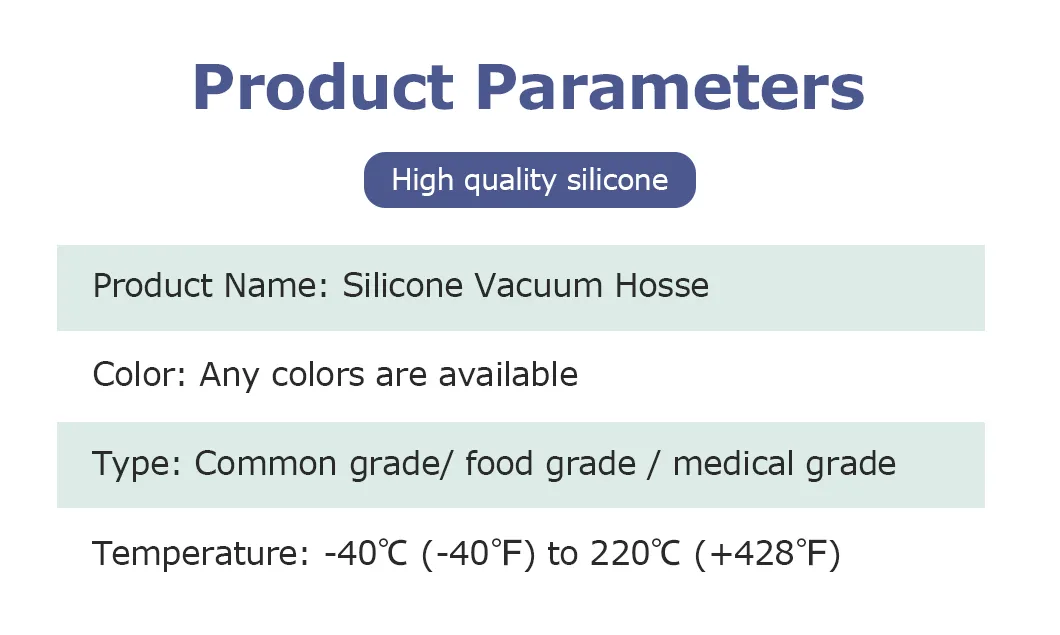 Product Parameters

High quality silicone

Product Name: Silicone Vacuum Hosse

Color: Any colors are available

Type: Common grade/ food grade / medical grade

Temperature: -40℃ (-40°F) to 220℃ (+428°F)